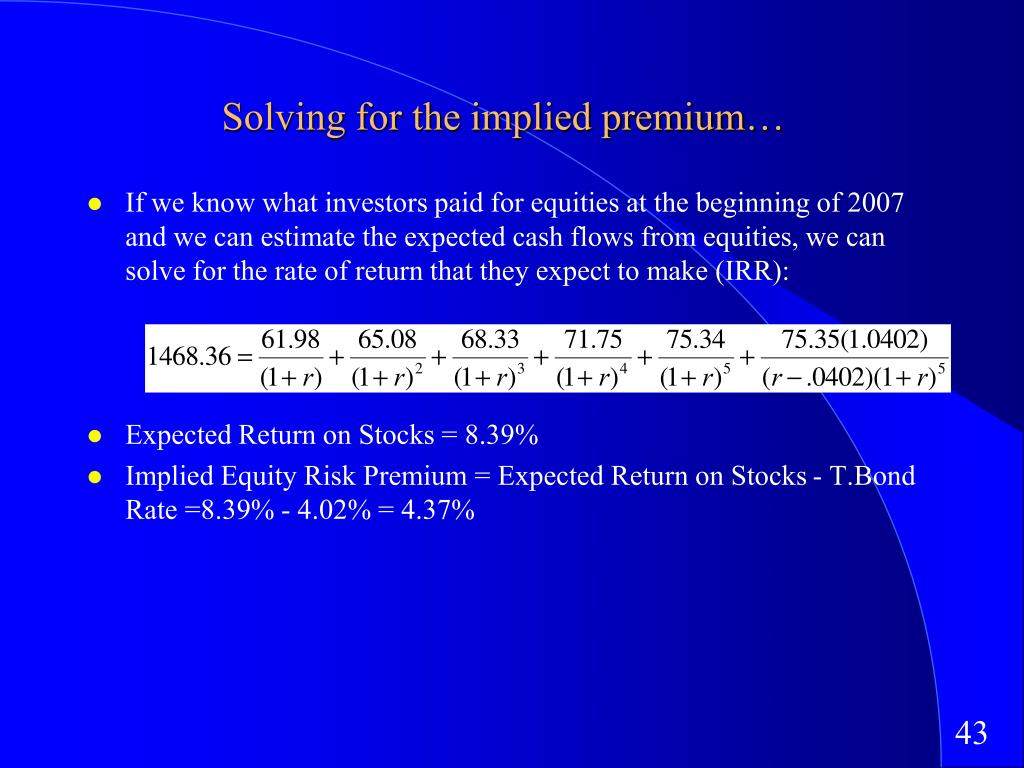 Solving for the implied premium…

If we know what investors paid for equities at the beginning of 2007 and we can estimate the expected cash flows from equities, we can solve for the rate of return that they expect to make (IRR):

$1468.36 = \frac{61.98}{(1+r)} + \frac{65.08}{(1+r)^2} + \frac{68.33}{(1+r)^3} + \frac{71.75}{(1+r)^4} + \frac{75.34}{(1+r)^5} + \frac{75.35(1.0402)}{(r-.0402)(1+r)^5}$

Expected Return on Stocks = 8.39%

Implied Equity Risk Premium = Expected Return on Stocks - T.Bond Rate =8.39% - 4.02% = 4.37%

43